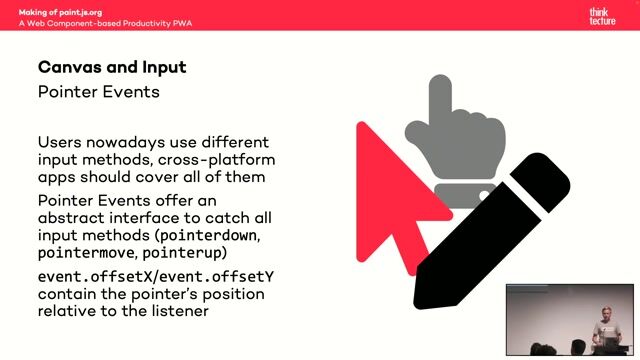 Making of paint.js.org
A Web Component-based Productivity PWA

think
tecture

Canvas and Input
Pointer Events

Users nowadays use different input methods, cross-platform apps should cover all of them

Pointer Events offer an abstract interface to catch all input methods (pointerdown, pointermove, pointerup)

event.offsetX/event.offsetY contain the pointer's position relative to the listener